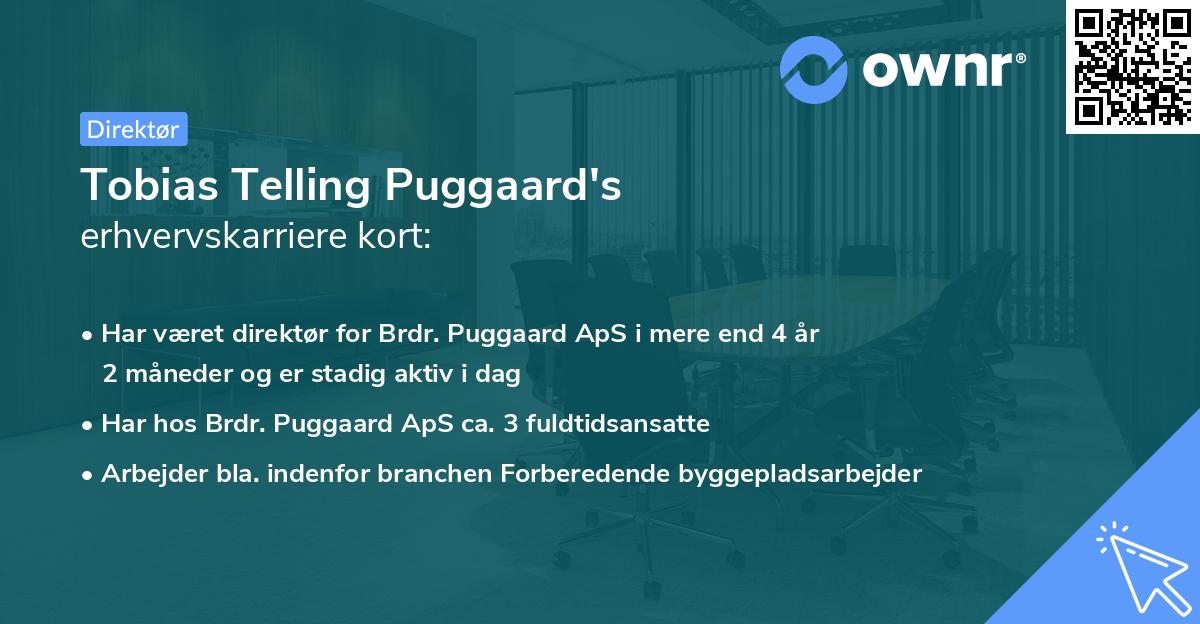 ownr®

Direktør

Tobias Telling Puggaard's
erhvervskarriere kort:

• Har været direktør for Brdr. Puggaard ApS i mere end 4 år 2 måneder og er stadig aktiv i dag

• Har hos Brdr. Puggaard ApS ca. 3 fuldtidsansatte

• Arbejder bla. indenfor branchen Forberedende byggepladsarbejder